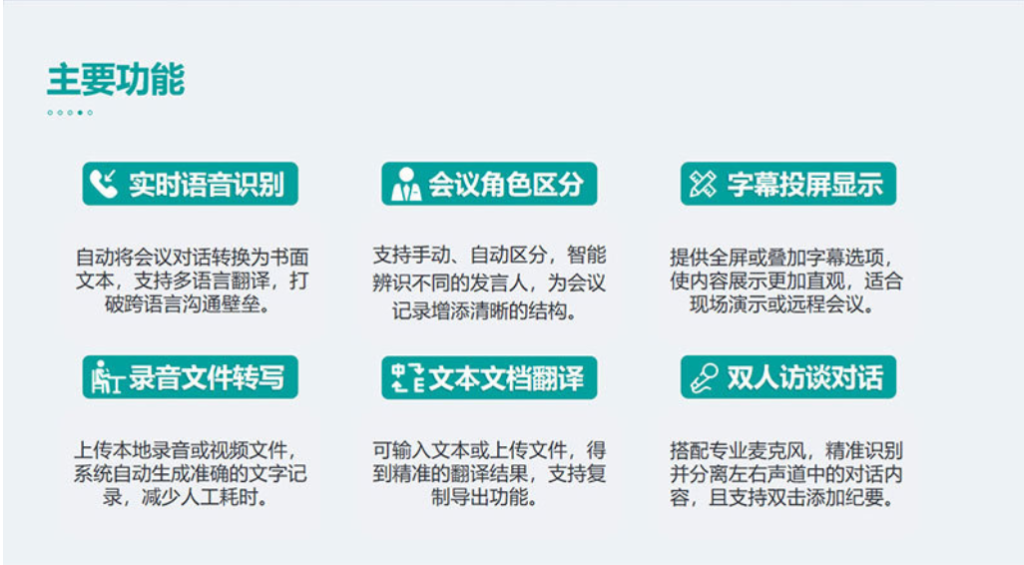 主要功能

实时语音识别

自动将会议对话转换为书面文本，支持多语言翻译，打破跨语言沟通壁垒。

会议角色区分

支持手动、自动区分，智能辨识不同的发言人，为会议记录增添清晰的结构。

字幕投屏显示

提供全屏或叠加字幕选项，使内容展示更加直观，适合现场演示或远程会议。

录音文件转写

上传本地录音或视频文件，系统自动生成准确的文字记录，减少人工耗时。

文本文档翻译

可输入文本或上传文件，得到精准的翻译结果，支持复制导出功能。

双人访谈对话

搭配专业麦克风，精准识别并分离左右声道中的对话内容，且支持双击添加纪要。